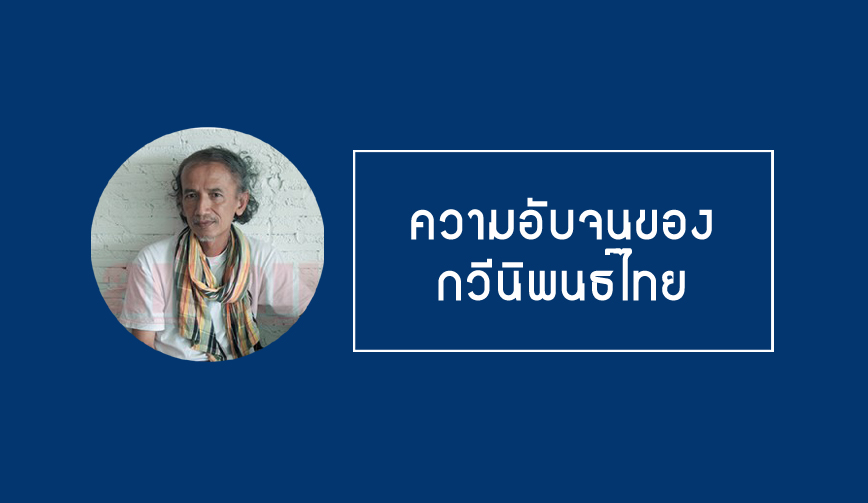 ความอับจนของ
กวีนิพนธ์ไทย